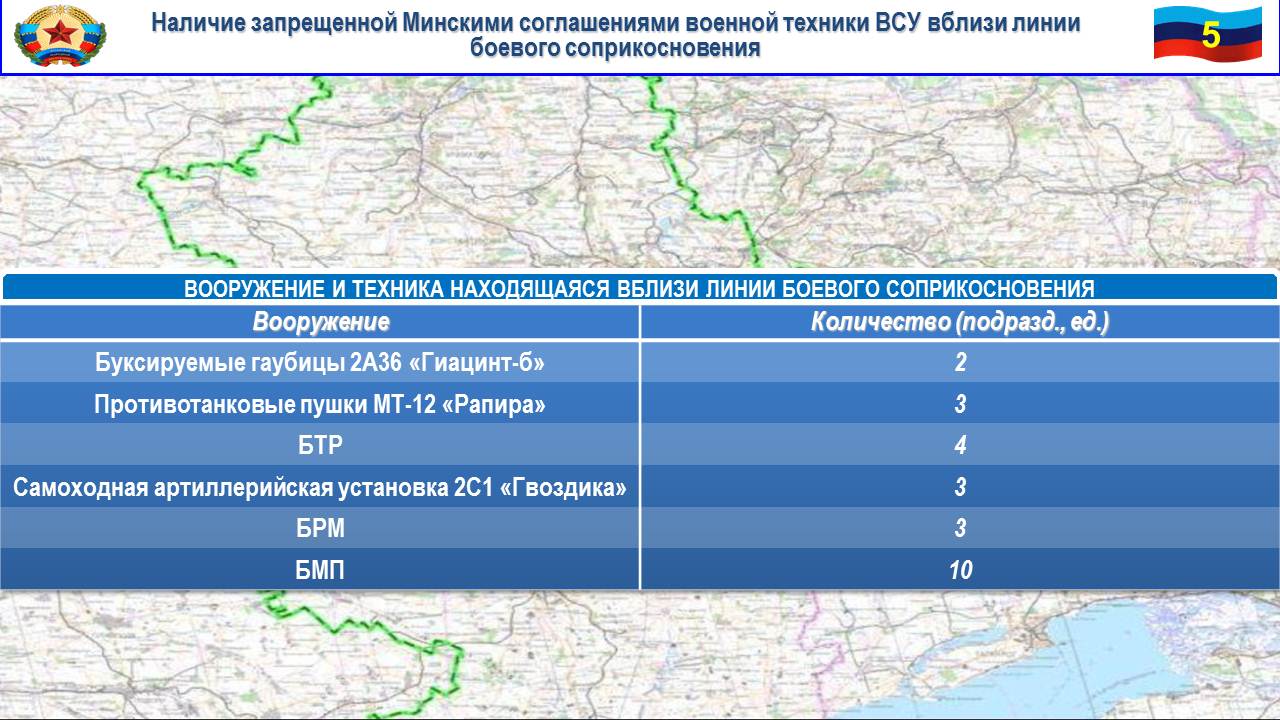 Наличие запрещенной Минскими соглашениями военной техники ВСУ вблизи линии боевого соприкосновения

5

ВООРУЖЕНИЕ И ТЕХНИКА НАХОДЯЩАЯСЯ ВБЛИЗИ ЛИНИИ БОЕВОГО СОПРИКОСНОВЕНИЯ

| Вооружение | Количество (подразд., ед.) |
|---|---|
| Буксируемые гаубицы 2А36 «Гиацинт-б» | 2 |
| Противотанковые пушки МТ-12 «Рапира» | 3 |
| БТР | 4 |
| Самоходная артиллерийская установка 2С1 «Гвоздика» | 3 |
| БРМ | 3 |
| БМП | 10 |